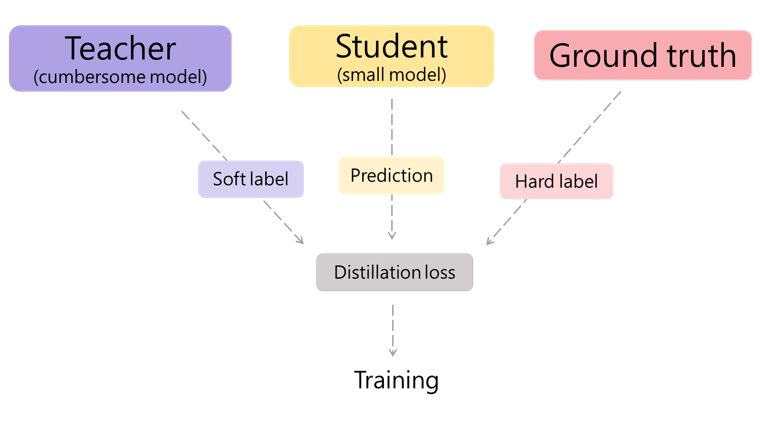 Teacher
(cumbersome model)

Student
(small model)

Ground truth

Soft label

Prediction

Hard label

Distillation loss

Training